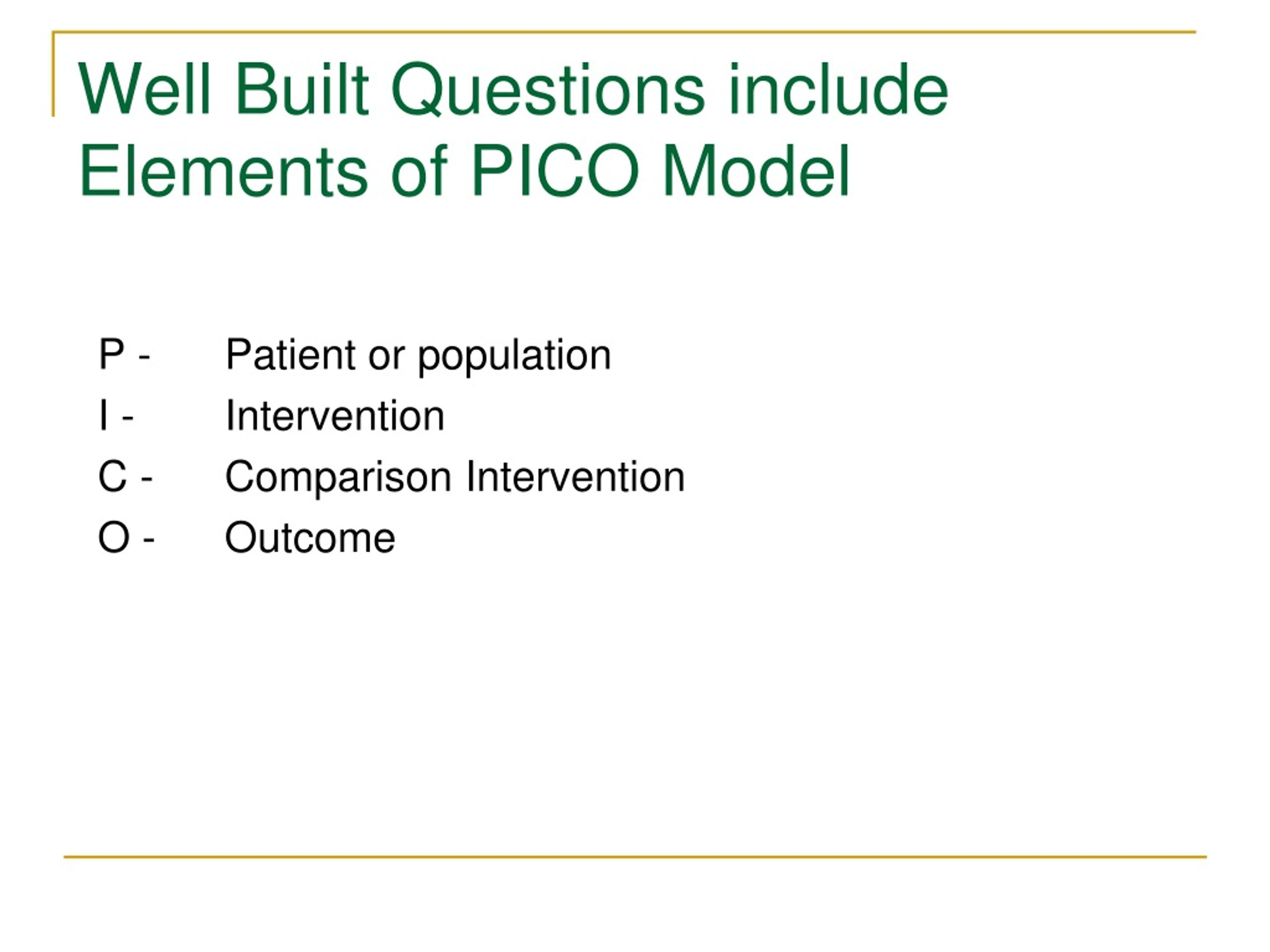 Well Built Questions include Elements of PICO Model

P - Patient or population
I - Intervention
C - Comparison Intervention
O - Outcome